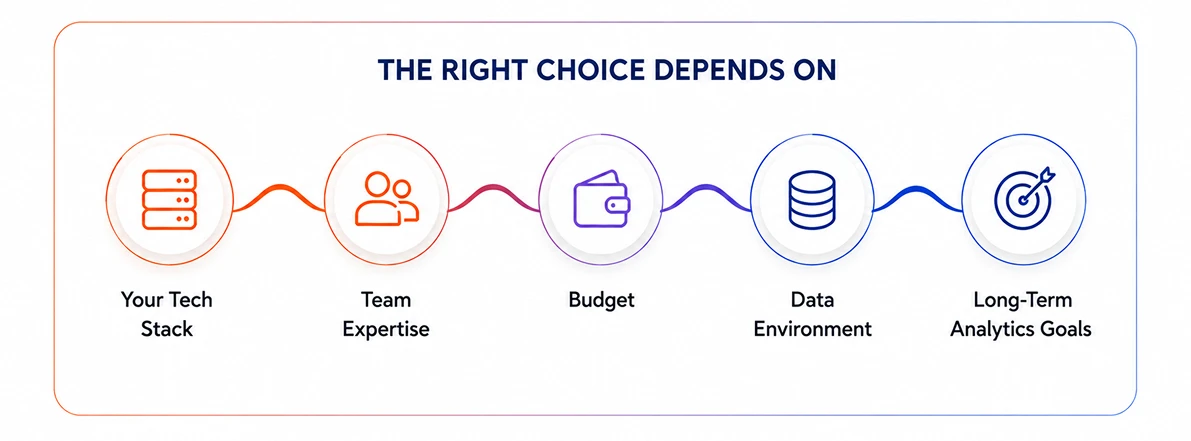 THE RIGHT CHOICE DEPENDS ON

Your Tech Stack

Team Expertise

Budget

Data Environment

Long-Term Analytics Goals